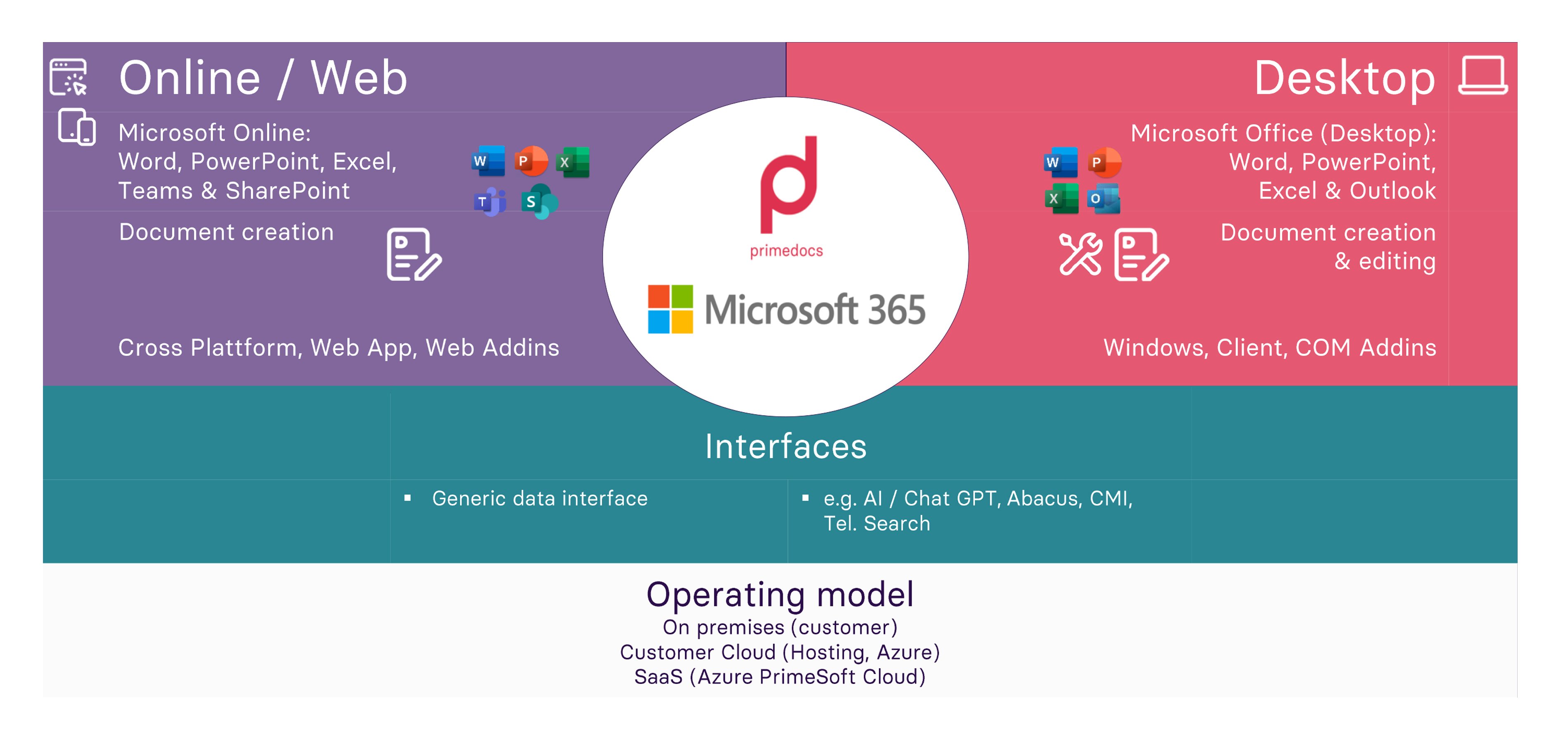 Online / Web

Microsoft Online:
Word, PowerPoint, Excel, Teams & SharePoint

W P X T S

Document creation

Cross Plattform, Web App, Web Addins

primedocs

Microsoft 365

Desktop

Microsoft Office (Desktop):
Word, PowerPoint, Excel & Outlook

W P X O

Document creation & editing

Windows, Client, COM Addins

Interfaces

▪ Generic data interface

▪ e.g. AI / Chat GPT, Abacus, CMI, Tel. Search

Operating model
On premises (customer)
Customer Cloud (Hosting, Azure)
SaaS (Azure PrimeSoft Cloud)